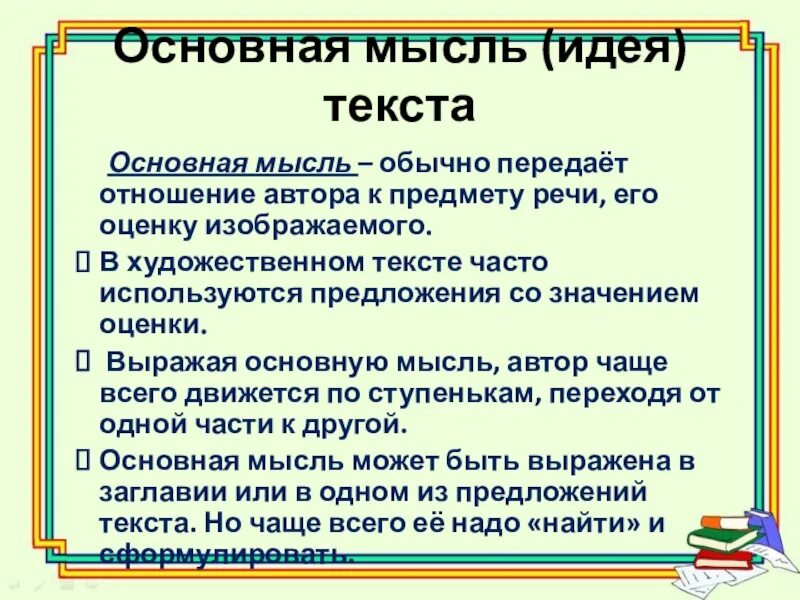 Основная мысль (идея) текста

Основная мысль – обычно передаёт отношение автора к предмету речи, его оценку изображаемого.

 В художественном тексте часто используются предложения со значением оценки.

 Выражая основную мысль, автор чаще всего движется по ступенькам, переходя от одной части к другой.

 Основная мысль может быть выражена в заглавии или в одном из предложений текста. Но чаще всего её надо «найти» и сформулировать.